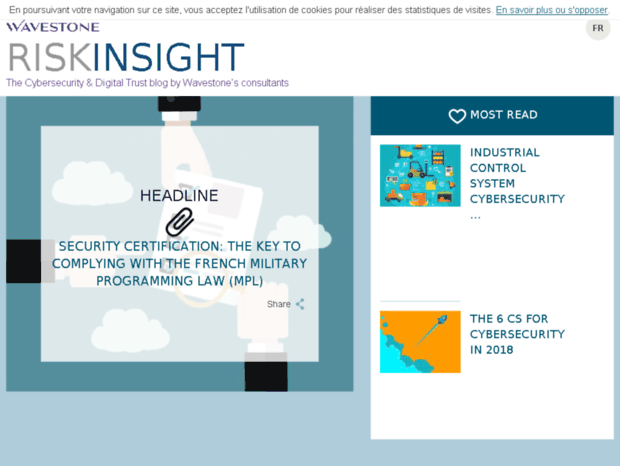 En poursuivant votre navigation sur ce site, vous acceptez l'utilisation de cookies pour réaliser des statistiques de visites. En savoir plus ou s'opposer.

WAVESTONE

FR

RISKINSIGHT

The Cybersecurity & Digital Trust blog by Wavestone's consultants

HEADLINE

SECURITY CERTIFICATION: THE KEY TO COMPLYING WITH THE FRENCH MILITARY PROGRAMMING LAW (MPL)

Share

MOST READ

INDUSTRIAL CONTROL SYSTEM CYBERSECURITY ...

THE 6 CS FOR CYBERSECURITY IN 2018